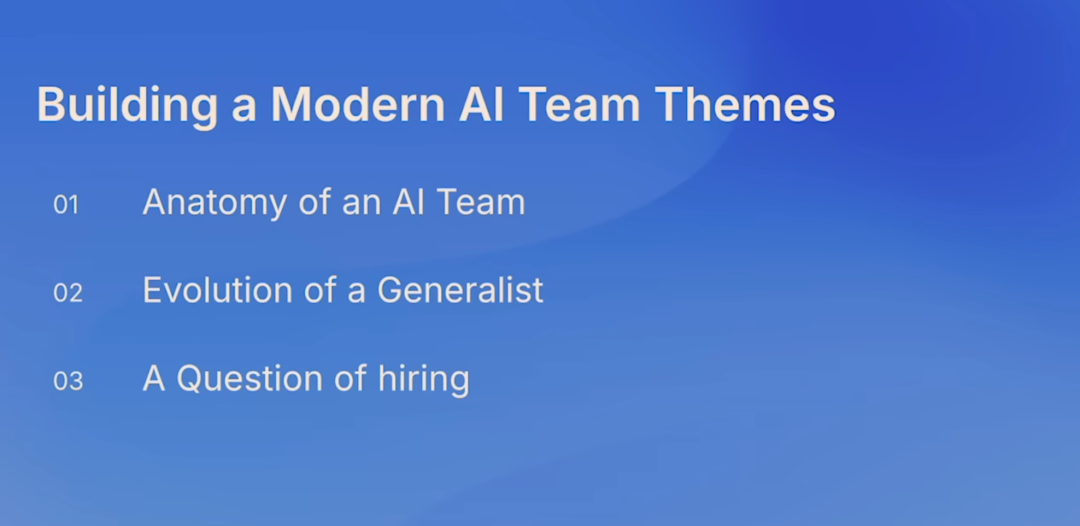 Building a Modern AI Team Themes

01 Anatomy of an AI Team

02 Evolution of a Generalist

03 A Question of hiring